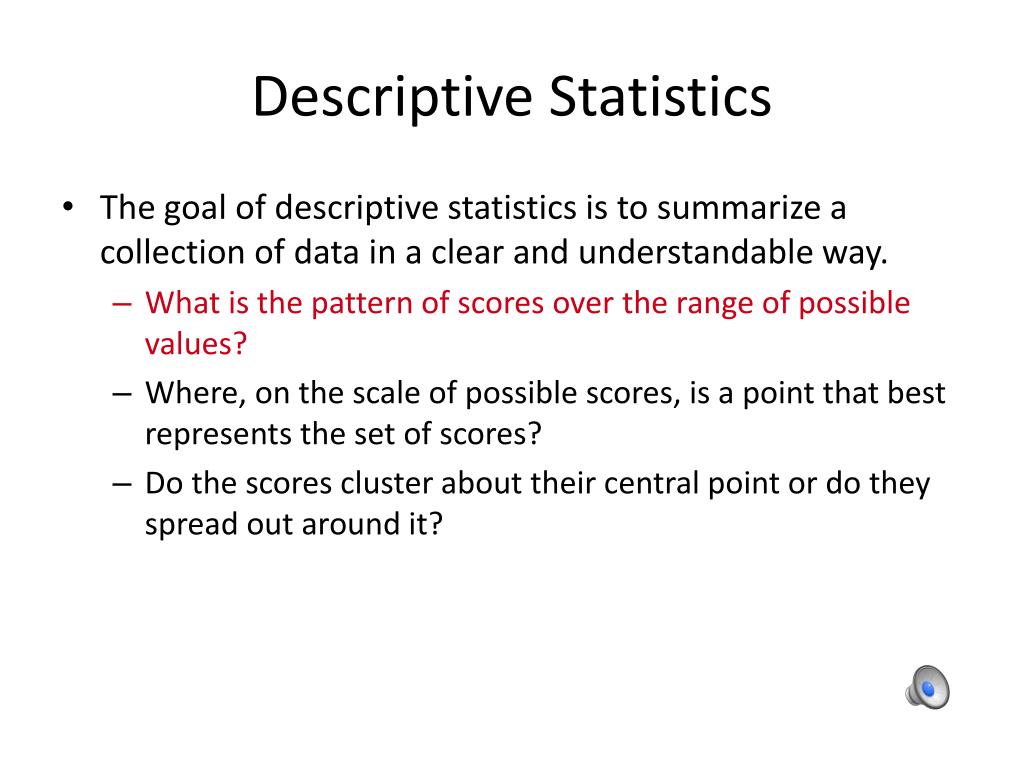 Descriptive Statistics

• The goal of descriptive statistics is to summarize a collection of data in a clear and understandable way.
– What is the pattern of scores over the range of possible values?
– Where, on the scale of possible scores, is a point that best represents the set of scores?
– Do the scores cluster about their central point or do they spread out around it?